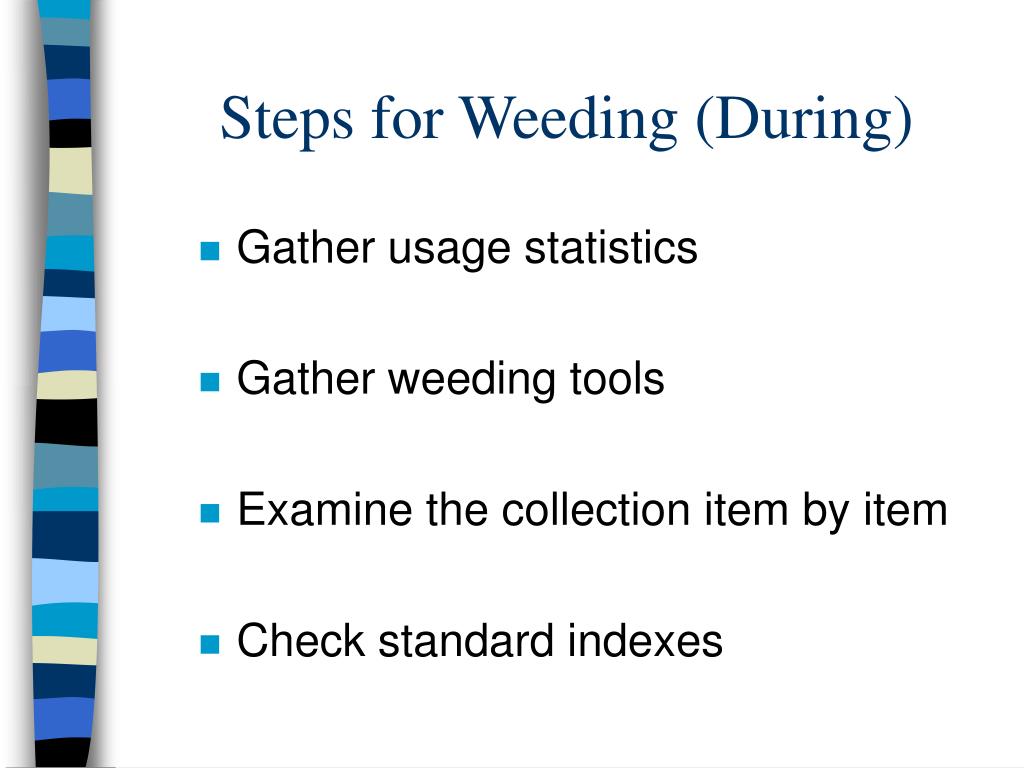 Steps for Weeding (During)

Gather usage statistics

Gather weeding tools

Examine the collection item by item

Check standard indexes